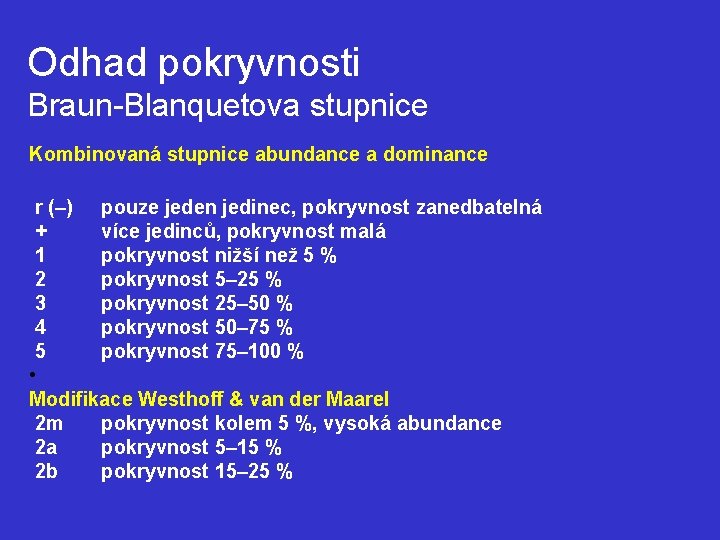 Odhad pokryvnosti
Braun-Blanquetova stupnice

Kombinovaná stupnice abundance a dominance

r (–) pouze jeden jedinec, pokryvnost zanedbatelná
+ více jedinců, pokryvnost malá
1 pokryvnost nižší než 5 %
2 pokryvnost 5–25 %
3 pokryvnost 25–50 %
4 pokryvnost 50–75 %
5 pokryvnost 75–100 %
•
Modifikace Westhoff & van der Maarel
2m pokryvnost kolem 5 %, vysoká abundance
2a pokryvnost 5–15 %
2b pokryvnost 15–25 %